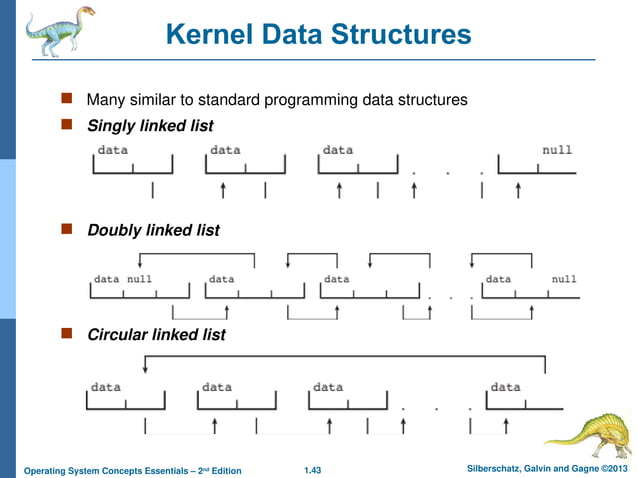 Kernel Data Structures

Many similar to standard programming data structures

Singly linked list

data data data . . . null

Doubly linked list

data null data data . . . data null

Circular linked list

data data data . . . data

Operating System Concepts Essentials – 2nd Edition 1.43 Silberschatz, Galvin and Gagne ©2013